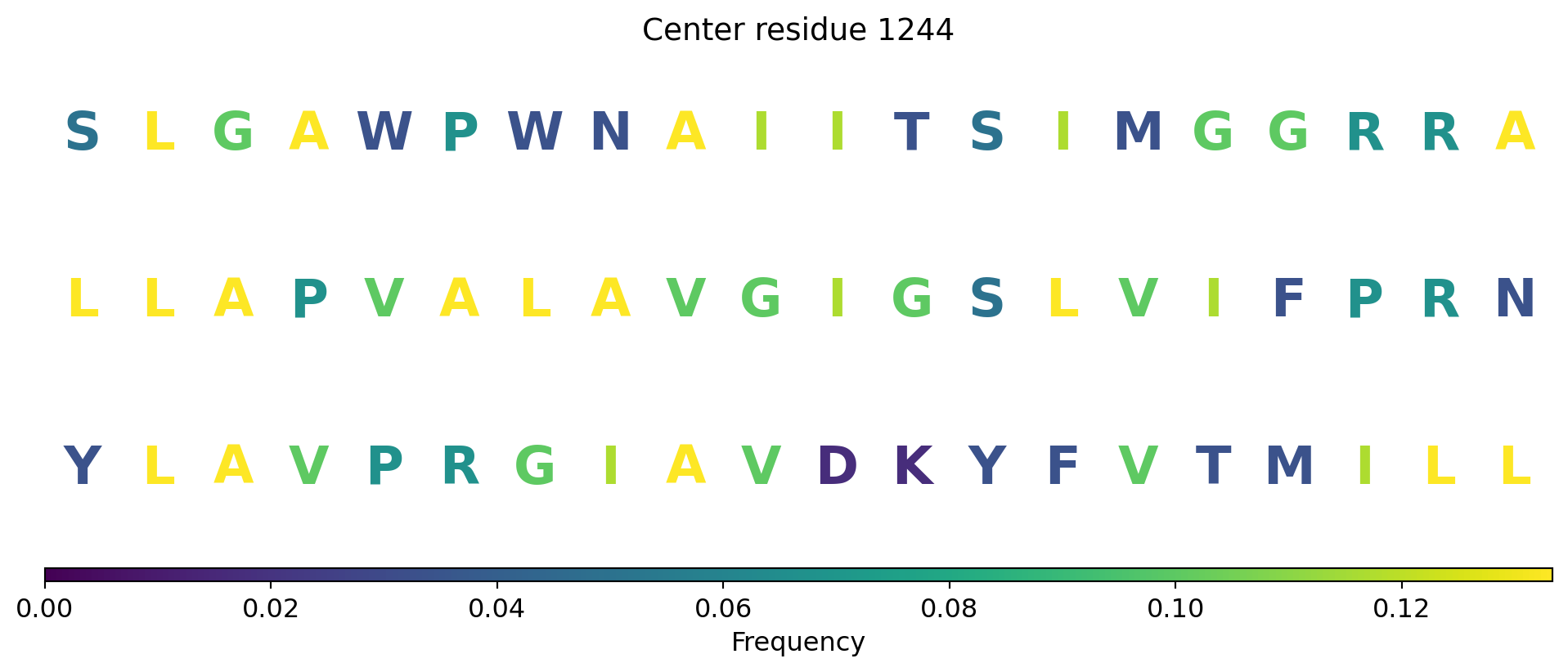 Center residue 1244

S L G A W P W N A I I T S I M G G R R A

L L A P V A L A V G I G S L V I F P R N

Y L A V P R G I A V D K Y F V T M I L L

0.00 0.02 0.04 0.06 0.08 0.10 0.12

Frequency